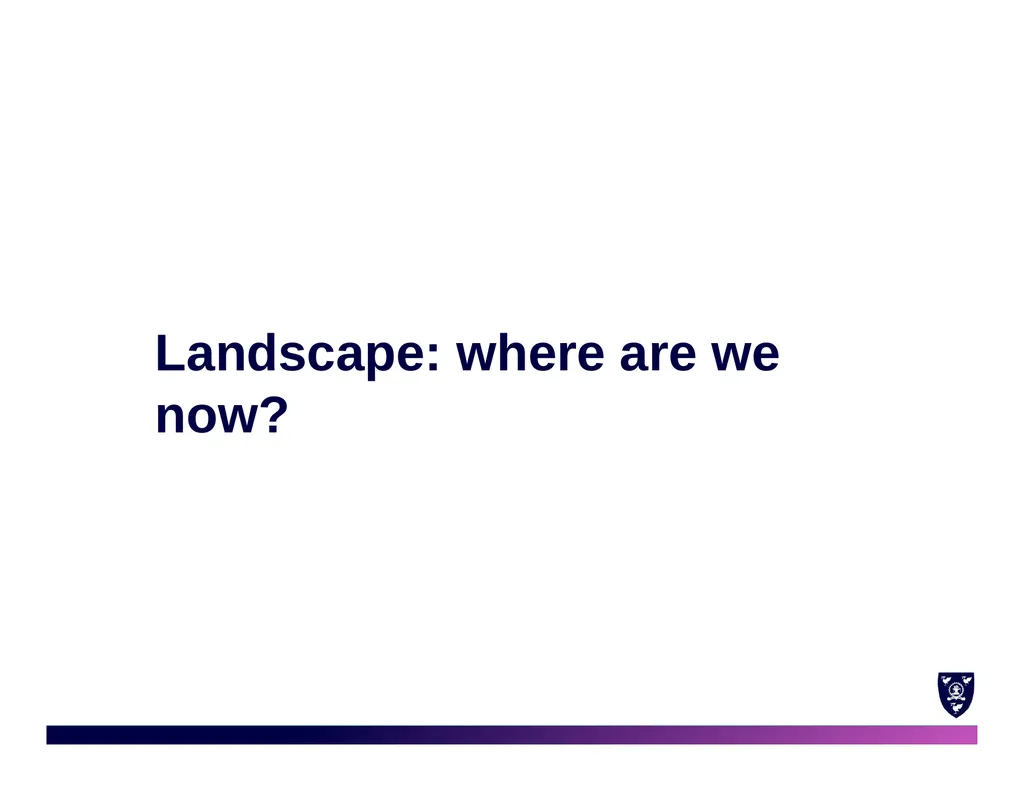 Landscape: where are we now?